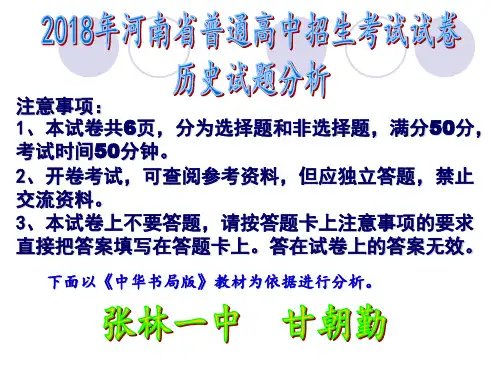 2018年河南省普通高中招生考试试卷
历史试题分析

注意事项：
1、本试卷共6页，分为选择题和非选择题，满分50分，考试时间50分钟。
2、开卷考试，可查阅参考资料，但应独立答题，禁止交流资料。
3、本试卷上不要答题，请按答题卡上注意事项的要求直接把答案填写在答题卡上。答在试卷上的答案无效。

下面以《中华书局版》教材为依据进行分析。

张林一中　甘朝勤